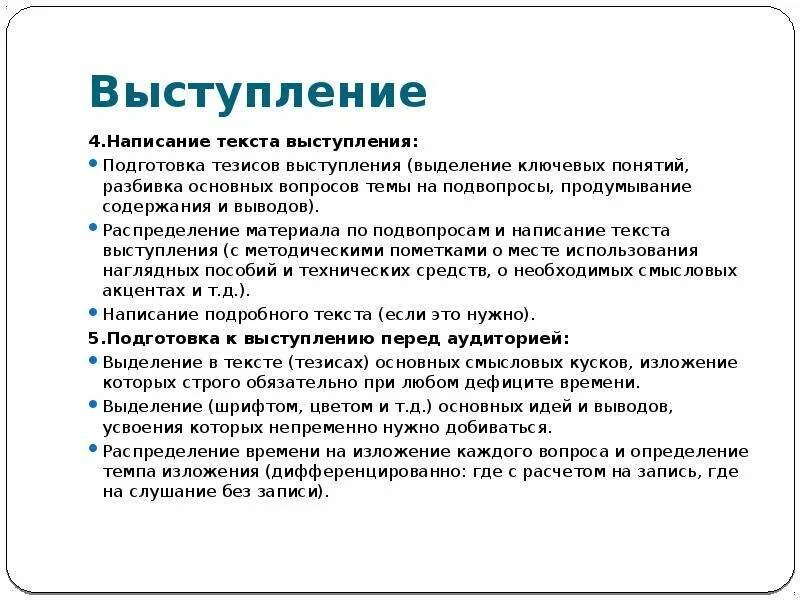 Выступление

4.Написание текста выступления:

• Подготовка тезисов выступления (выделение ключевых понятий, разбивка основных вопросов темы на подвопросы, продумывание содержания и выводов).

• Распределение материала по подвопросам и написание текста выступления (с методическими пометками о месте использования наглядных пособий и технических средств, о необходимых смысловых акцентах и т.д.).

• Написание подробного текста (если это нужно).

5.Подготовка к выступлению перед аудиторией:

• Выделение в тексте (тезисах) основных смысловых кусков, изложение которых строго обязательно при любом дефиците времени.

• Выделение (шрифтом, цветом и т.д.) основных идей и выводов, усвоения которых непременно нужно добиваться.

• Распределение времени на изложение каждого вопроса и определение темпа изложения (дифференцированно: где с расчетом на запись, где на слушание без записи).